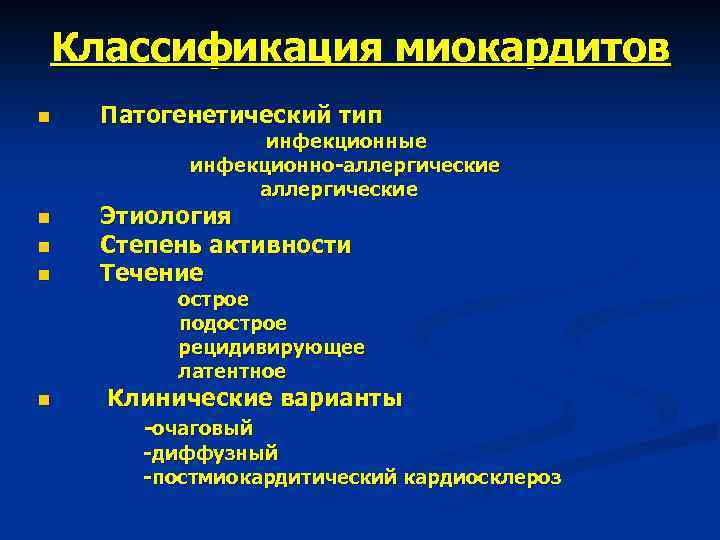 Классификация миокардитов

Патогенетический тип
инфекционные
инфекционно-аллергические
аллергические

Этиология

Степень активности

Течение
острое
подострое
рецидивирующее
латентное

Клинические варианты
-очаговый
-диффузный
-постмиокардитический кардиосклероз